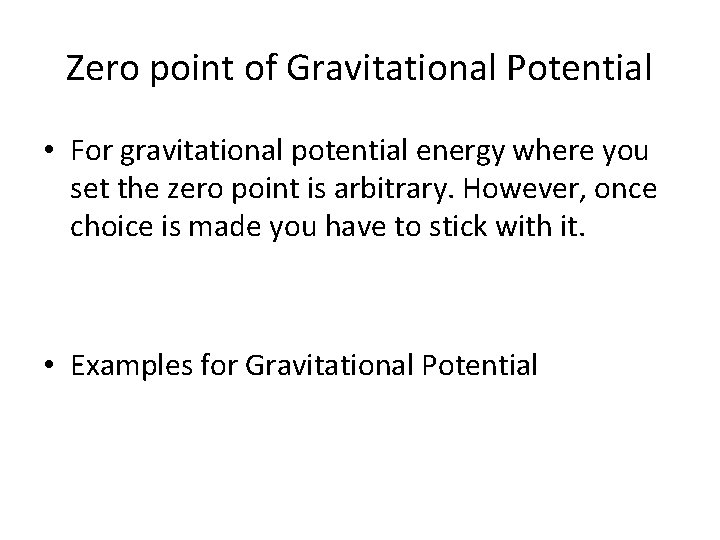 Zero point of Gravitational Potential

• For gravitational potential energy where you set the zero point is arbitrary. However, once choice is made you have to stick with it.

• Examples for Gravitational Potential